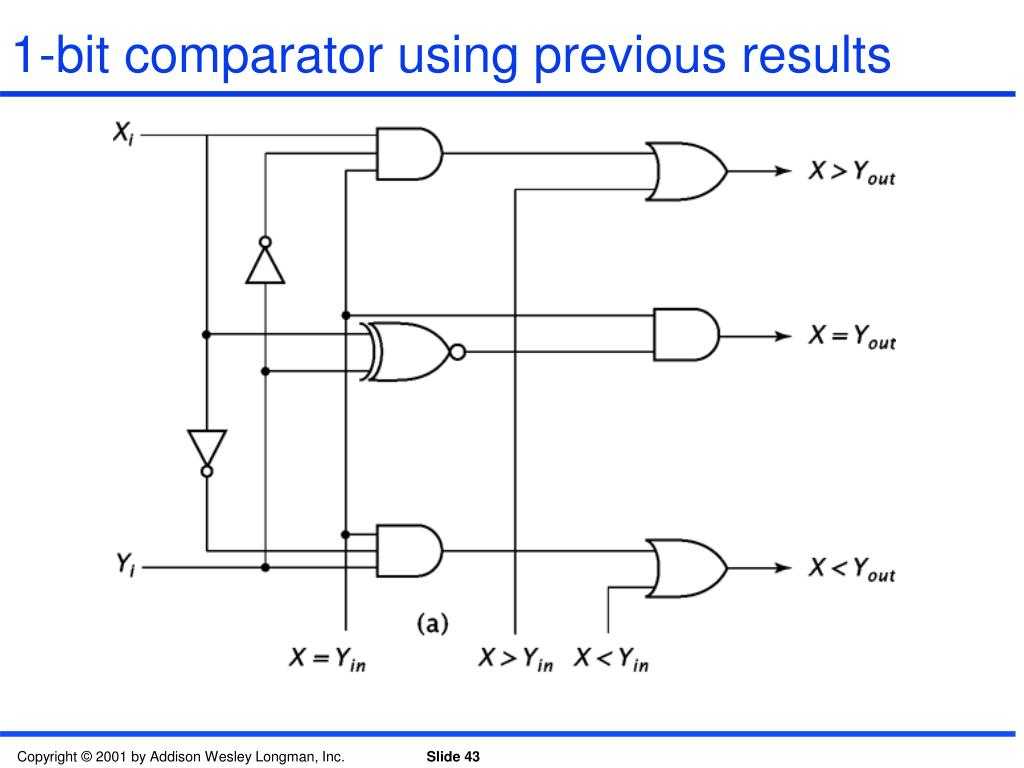 1-bit comparator using previous results

$X_i$

$X > Y_{out}$

$X = Y_{out}$

$Y_i$

$X < Y_{out}$

(a)

$X = Y_{in}$

$X > Y_{in}$

$X < Y_{in}$

Copyright © 2001 by Addison Wesley Longman, Inc.

Slide 43